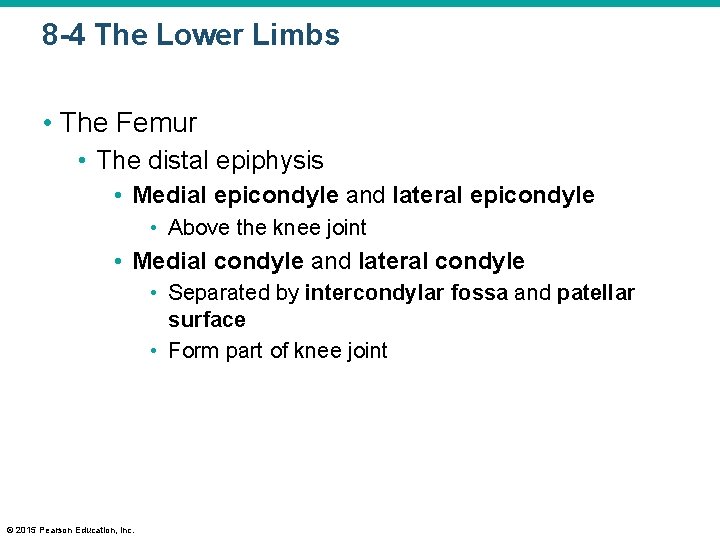 8-4 The Lower Limbs

• The Femur
  • The distal epiphysis
    • Medial epicondyle and lateral epicondyle
      • Above the knee joint
    • Medial condyle and lateral condyle
      • Separated by intercondylar fossa and patellar surface
      • Form part of knee joint

© 2015 Pearson Education, Inc.